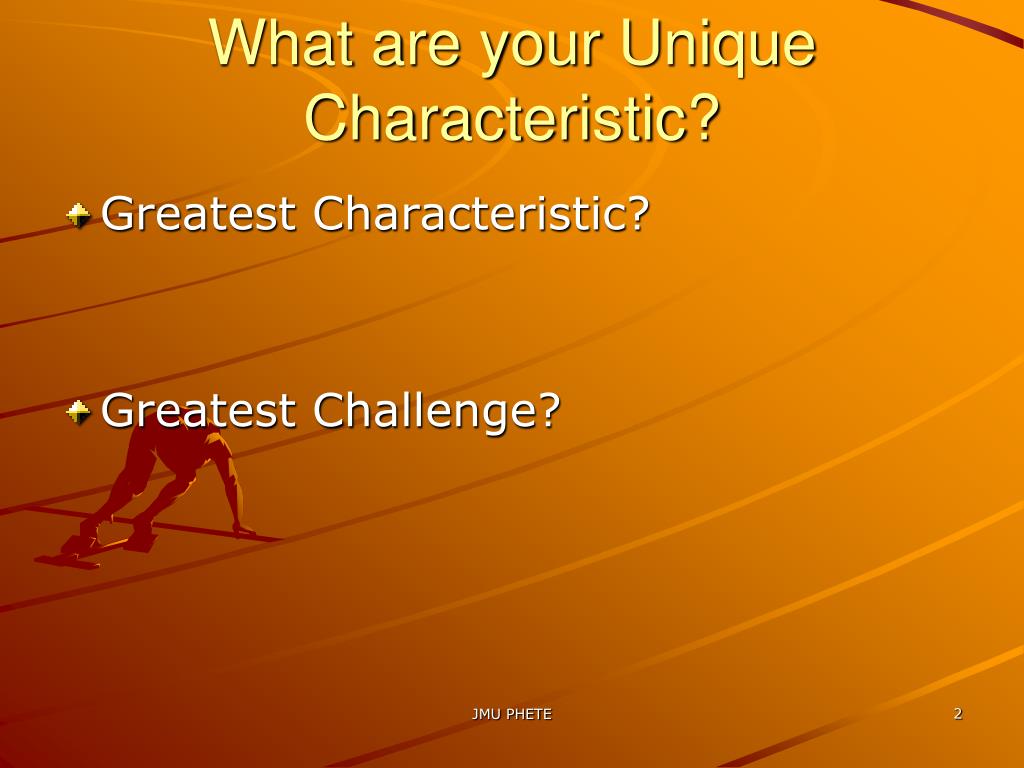 What are your Unique Characteristic?

Greatest Characteristic?

Greatest Challenge?

JMU PHETE

2